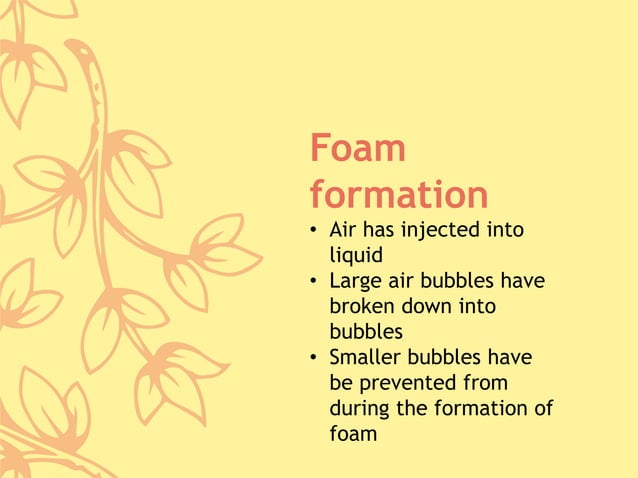 Foam formation

• Air has injected into liquid
• Large air bubbles have broken down into bubbles
• Smaller bubbles have be prevented from during the formation of foam